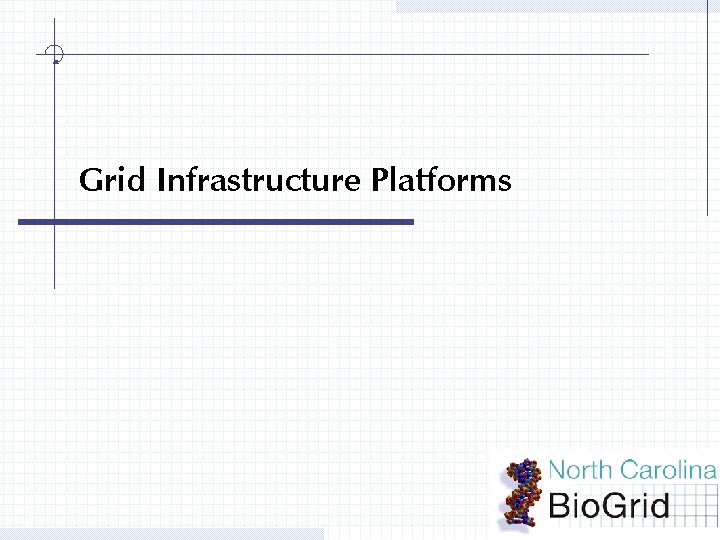 Grid Infrastructure Platforms

North Carolina
BioGrid